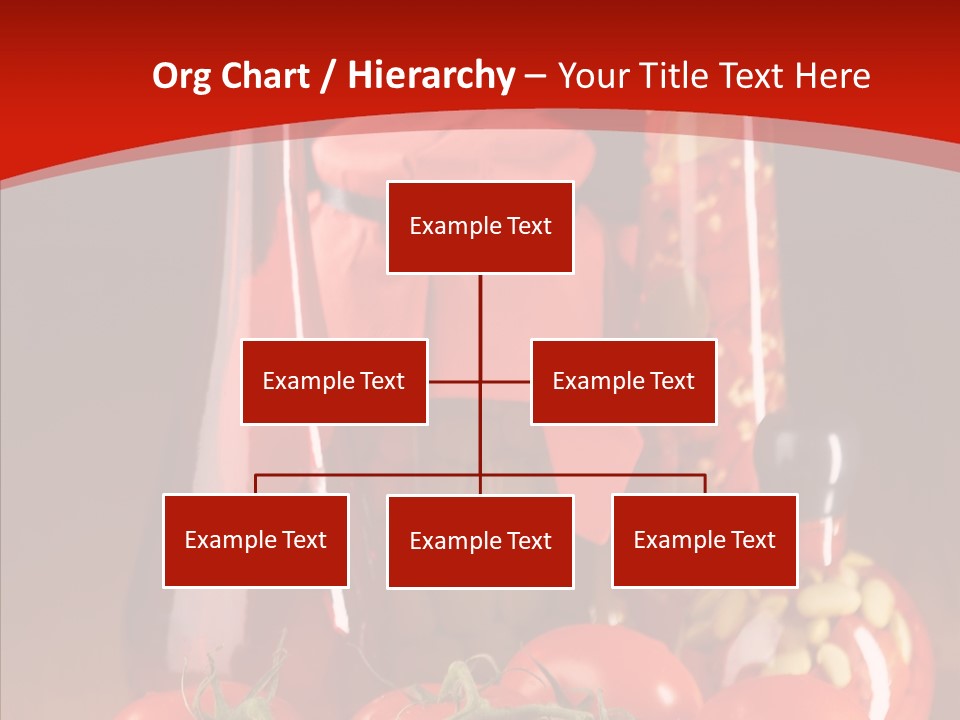 Org Chart / Hierarchy – Your Title Text Here

Example Text

Example Text

Example Text

Example Text

Example Text

Example Text